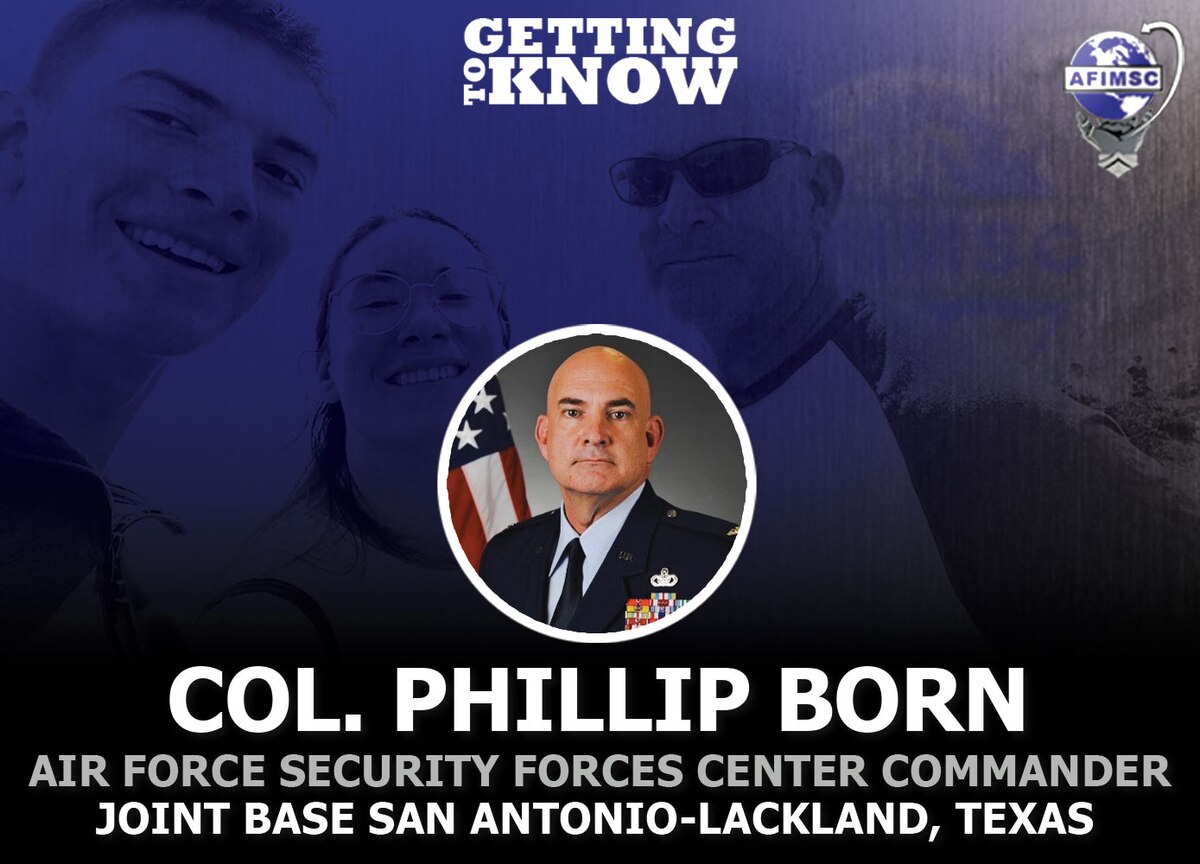 GETTING TO KNOW

AFIMSC

COL. PHILLIP BORN
AIR FORCE SECURITY FORCES CENTER COMMANDER
JOINT BASE SAN ANTONIO-LACKLAND, TEXAS